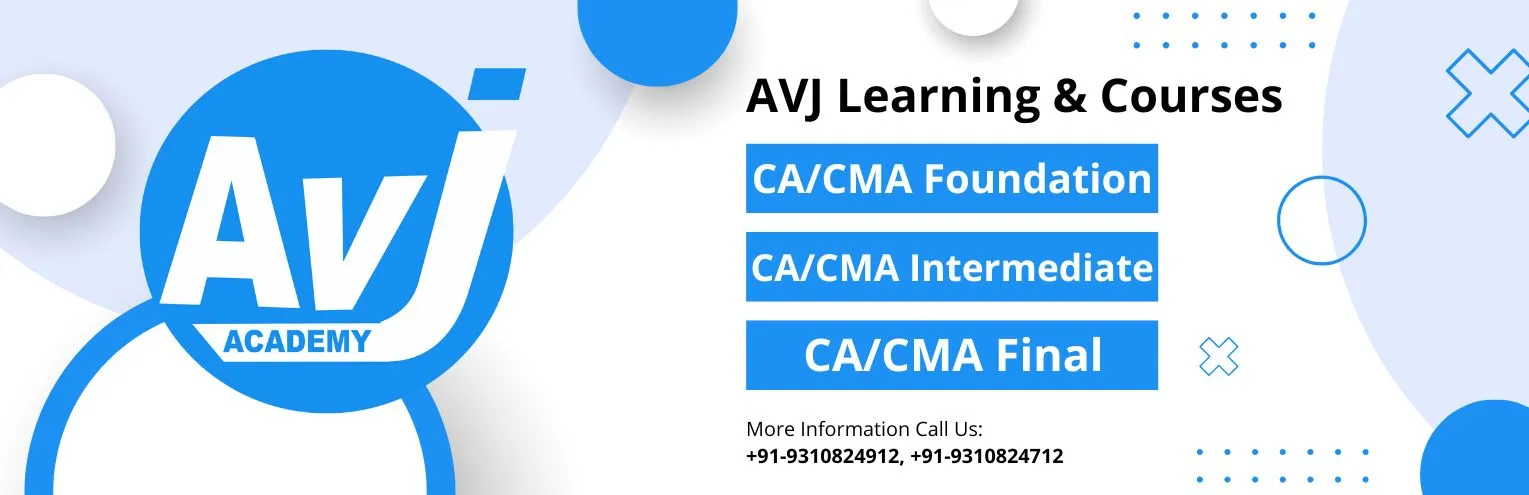 AvJ
ACADEMY

AVJ Learning & Courses

CA/CMA Foundation

CA/CMA Intermediate

CA/CMA Final

More Information Call Us:
+91-9310824912, +91-9310824712